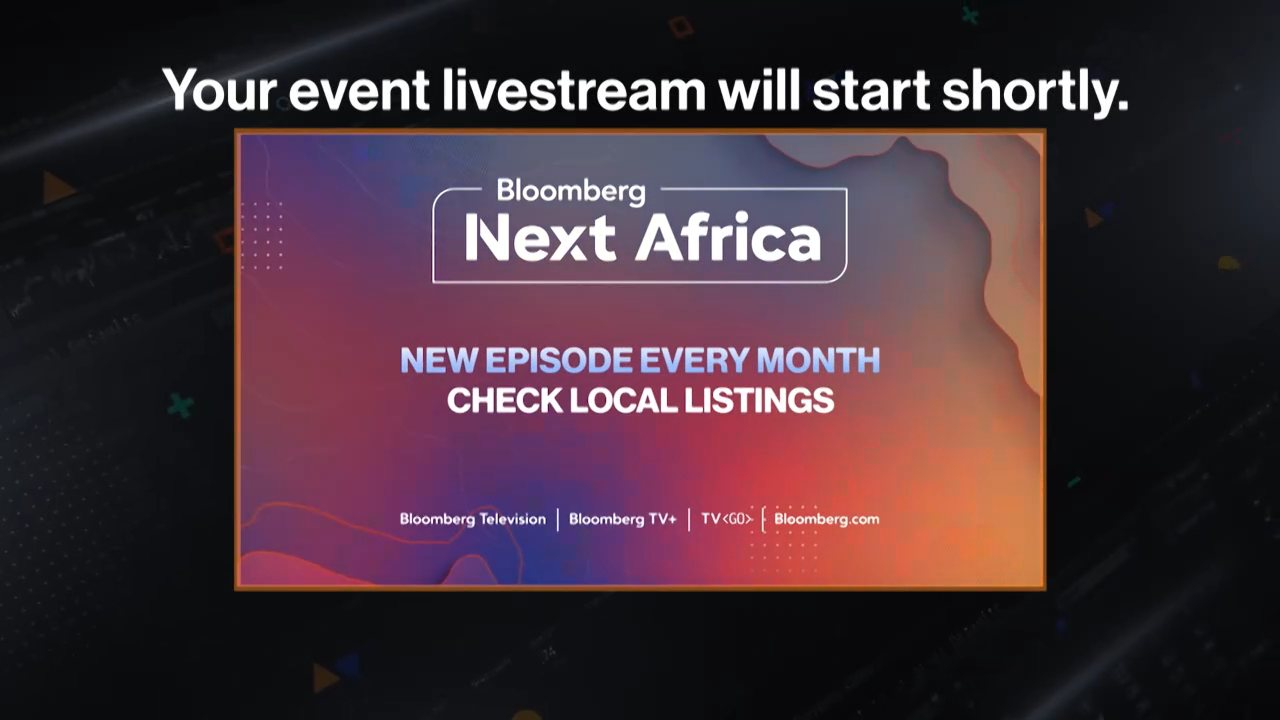 Your event livestream will start shortly.

Bloomberg
Next Africa

NEW EPISODE EVERY MONTH
CHECK LOCAL LISTINGS

Bloomberg Television | Bloomberg TV+ | TV<GO> | Bloomberg.com